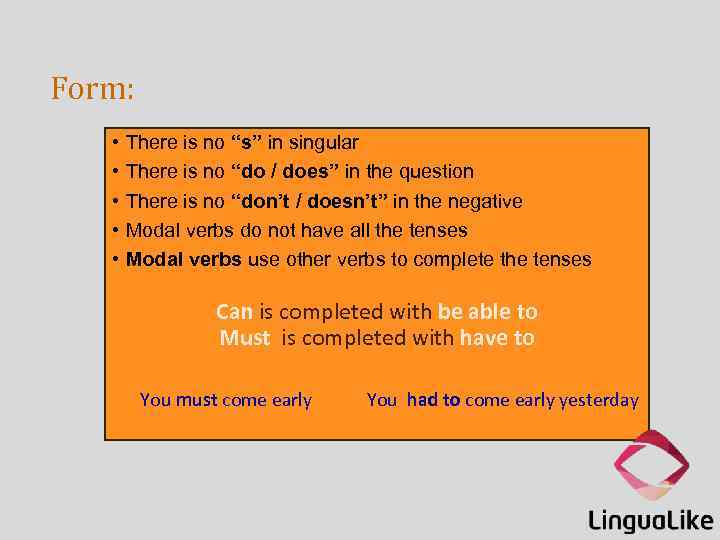 Form:

• There is no “s” in singular
• There is no “do / does” in the question
• There is no “don’t / doesn’t” in the negative
• Modal verbs do not have all the tenses
• Modal verbs use other verbs to complete the tenses

Can is completed with be able to
Must is completed with have to

You must come early

You had to come early yesterday

LinguaLike